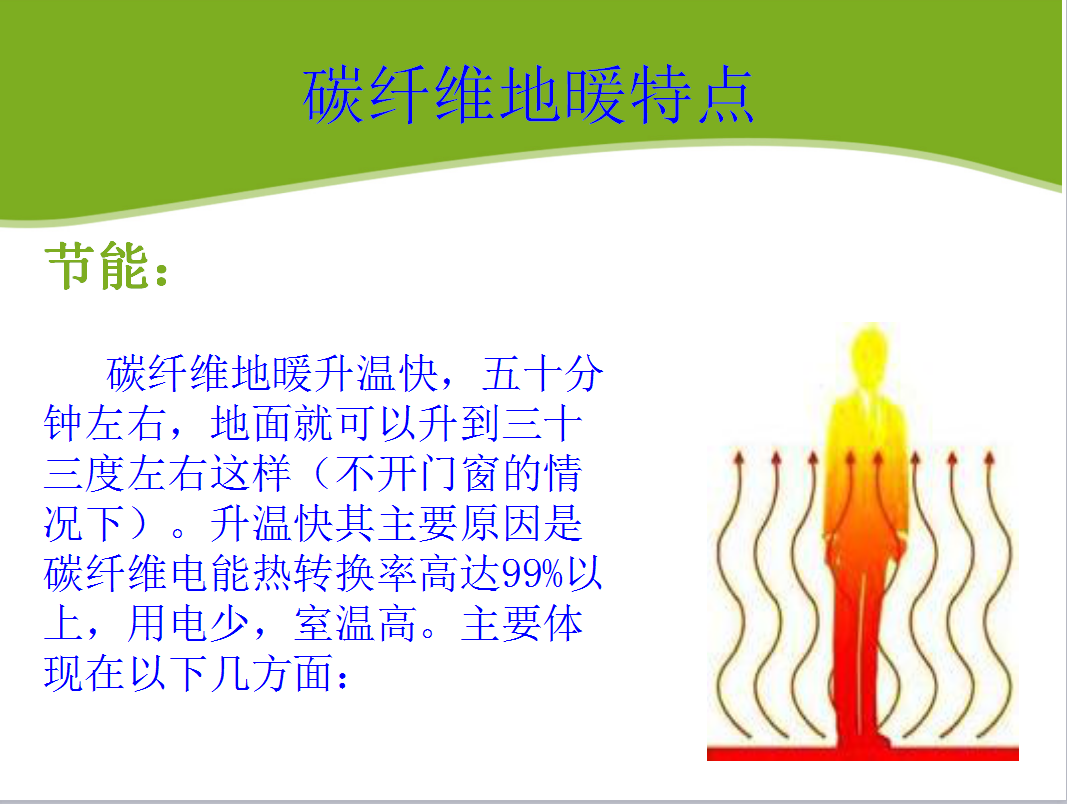 碳纤维地暖特点

节能：

碳纤维地暖升温快，五十分钟左右，地面就可以升到三十三度左右这样（不开门窗的情况下）。升温快其主要原因是碳纤维电能热转换率高达99%以上，用电少，室温高。主要体现在以下几方面：